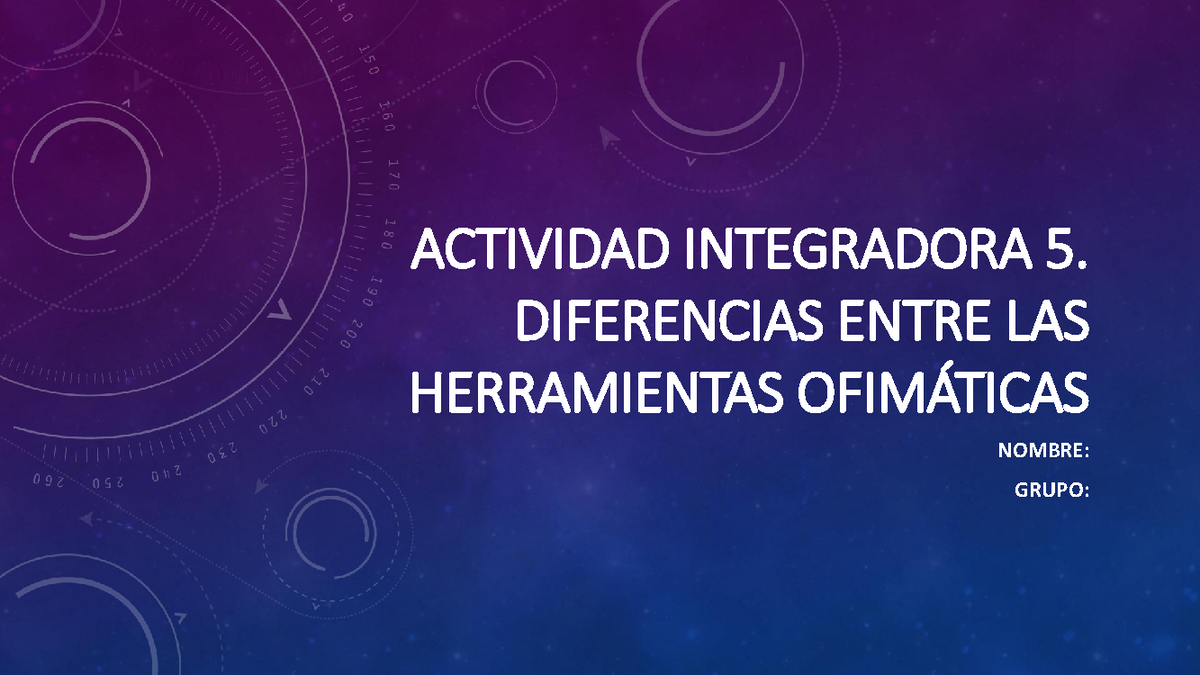 ACTIVIDAD INTEGRADORA 5. DIFERENCIAS ENTRE LAS HERRAMIENTAS OFIMÁTICAS

NOMBRE:

GRUPO: